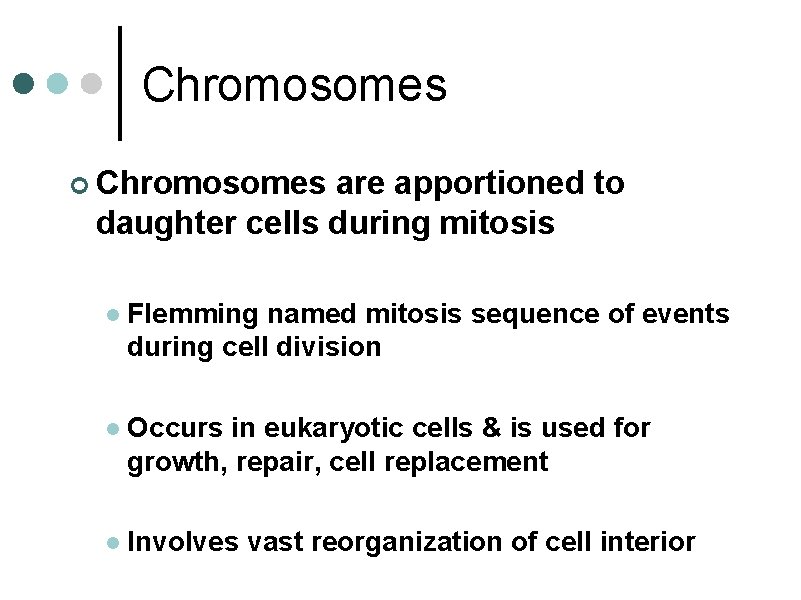 Chromosomes

Chromosomes are apportioned to daughter cells during mitosis

Flemming named mitosis sequence of events during cell division

Occurs in eukaryotic cells & is used for growth, repair, cell replacement

Involves vast reorganization of cell interior